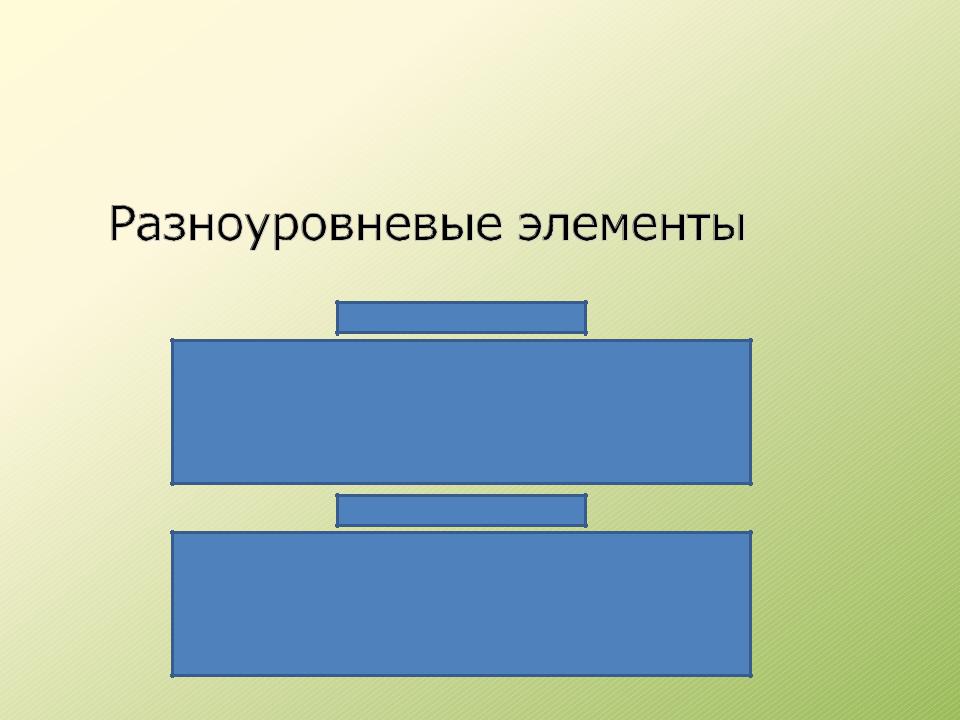 Разноуровневые элементы